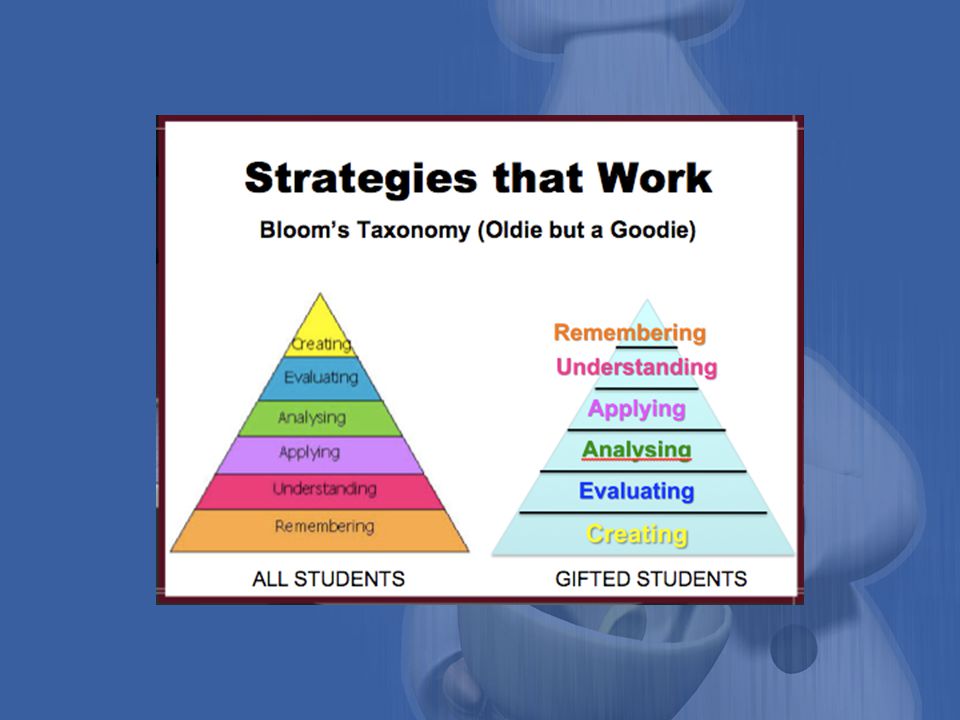 Strategies that Work

Bloom's Taxonomy (Oldie but a Goodie)

Creating
Evaluating
Analysing
Applying
Understanding
Remembering

ALL STUDENTS

Remembering
Understanding
Applying
Analysing
Evaluating
Creating

GIFTED STUDENTS